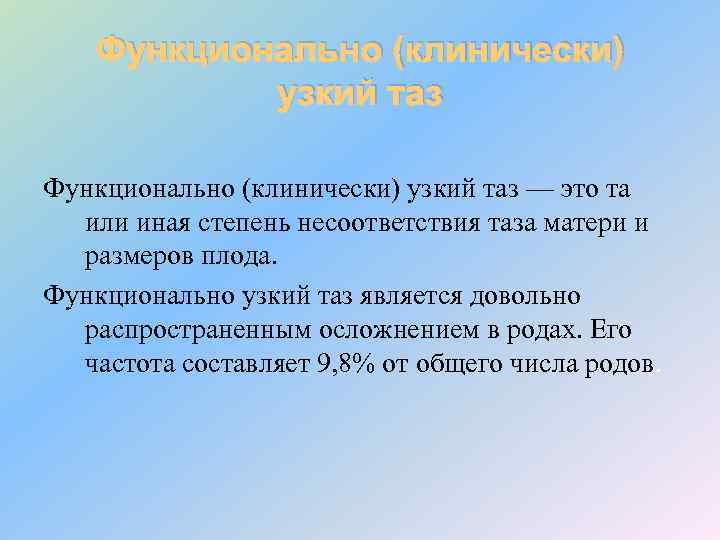 Функционально (клинически) узкий таз

Функционально (клинически) узкий таз — это та или иная степень несоответствия таза матери и размеров плода.

Функционально узкий таз является довольно распространенным осложнением в родах. Его частота составляет 9,8% от общего числа родов.